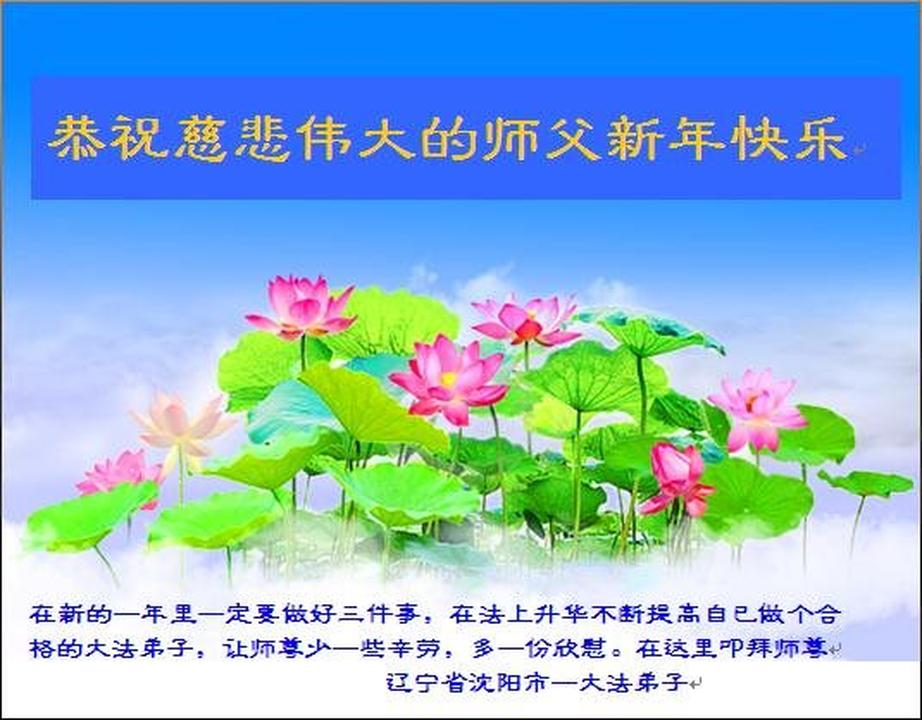 恭祝慈悲伟大的师父新年快乐

在新的一年里一定要做好三件事，在法上升华不断提高自已做个合格的大法弟子，让师尊少一些辛劳，多一份欣慰。在这里叩拜师尊

辽宁省沈阳市一大法弟子